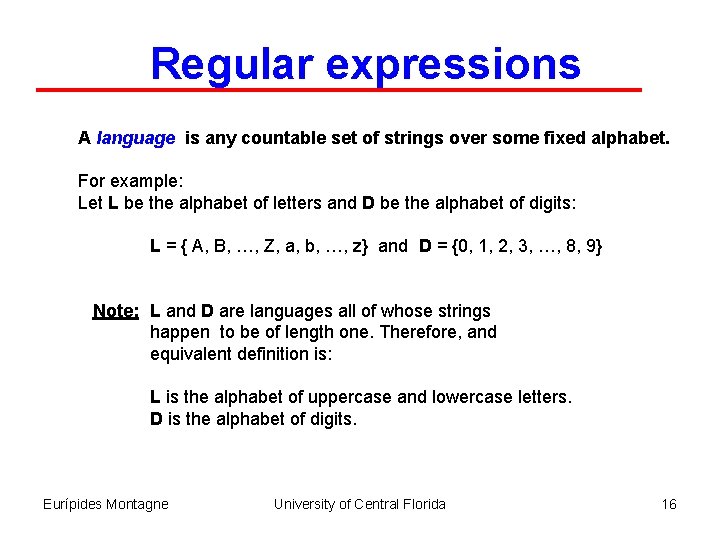 Regular expressions

A language is any countable set of strings over some fixed alphabet.

For example:
Let L be the alphabet of letters and D be the alphabet of digits:

L = { A, B, …, Z, a, b, …, z} and D = {0, 1, 2, 3, …, 8, 9}

Note: L and D are languages all of whose strings happen to be of length one. Therefore, and equivalent definition is:

L is the alphabet of uppercase and lowercase letters.
D is the alphabet of digits.

Eurípides Montagne University of Central Florida 16